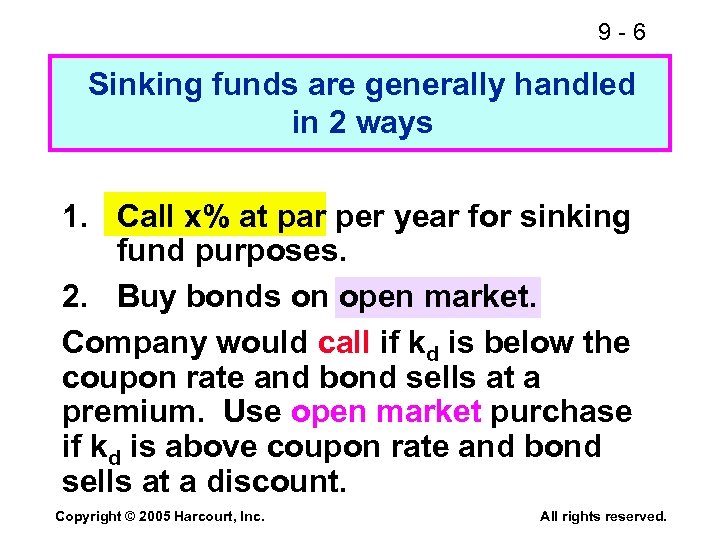 9 - 6

Sinking funds are generally handled in 2 ways

1. Call x% at par per year for sinking fund purposes.

2. Buy bonds on open market.

Company would call if $k_d$ is below the coupon rate and bond sells at a premium. Use open market purchase if $k_d$ is above coupon rate and bond sells at a discount.

Copyright © 2005 Harcourt, Inc. All rights reserved.